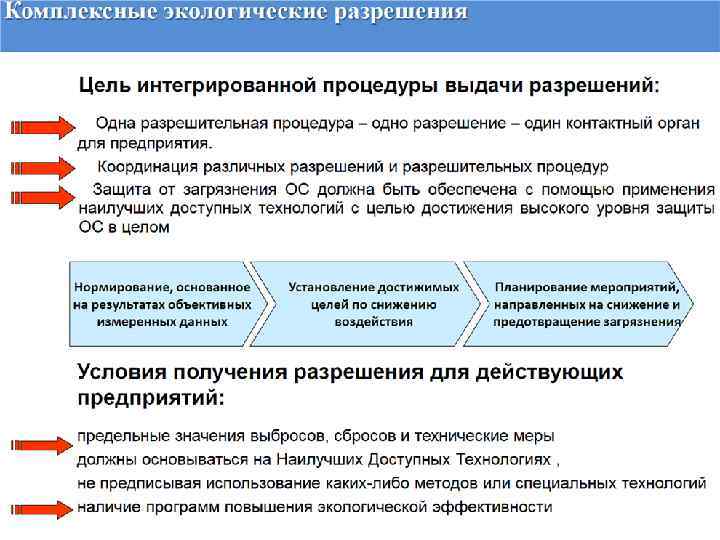 Комплексные экологические разрешения

Цель интегрированной процедуры выдачи разрешений:

Одна разрешительная процедура – одно разрешение – один контактный орган для предприятия.

Координация различных разрешений и разрешительных процедур

Защита от загрязнения ОС должна быть обеспечена с помощью применения наилучших доступных технологий с целью достижения высокого уровня защиты ОС в целом

Нормирование, основанное на результатах объективных измеренных данных

Установление достижимых целей по снижению воздействия

Планирование мероприятий, направленных на снижение и предотвращение загрязнения

Условия получения разрешения для действующих предприятий:

предельные значения выбросов, сбросов и технические меры должны основываться на Наилучших Доступных Технологиях , не предписывая использование каких-либо методов или специальных технологий

наличие программ повышения экологической эффективности